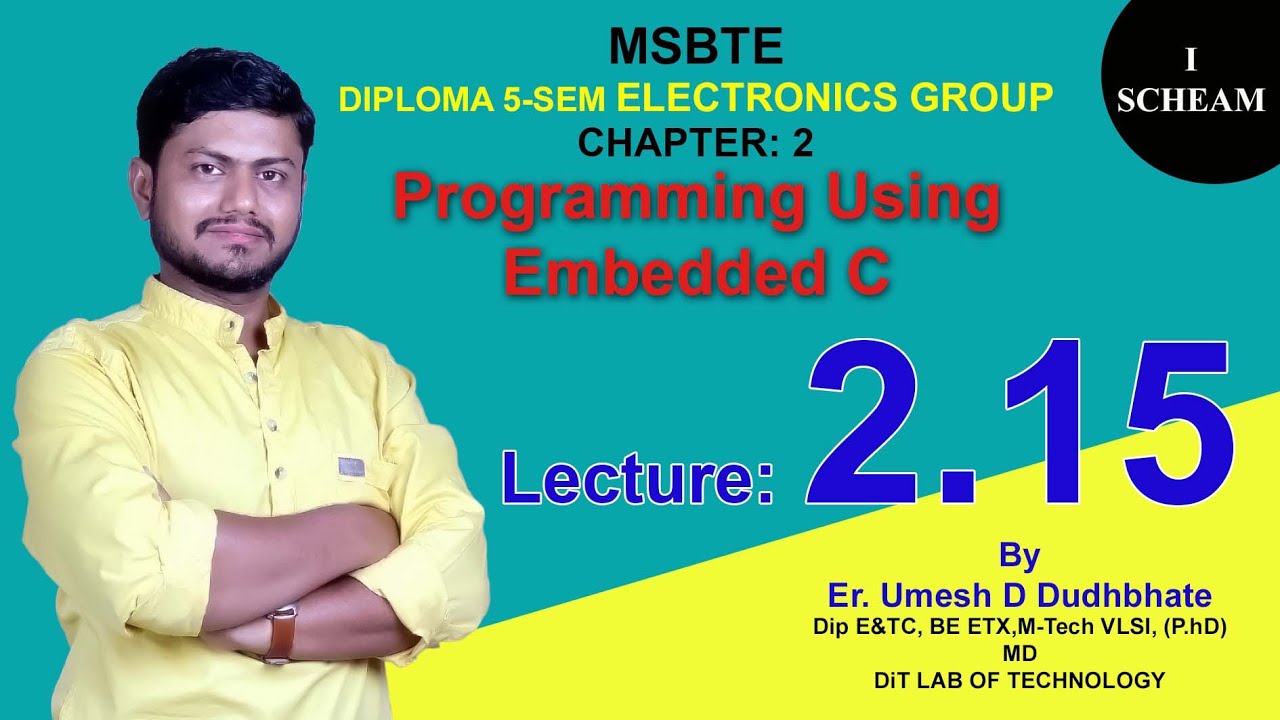 MSBTE
DIPLOMA 5-SEM ELECTRONICS GROUP
CHAPTER: 2
Programming Using Embedded C

I SCHEAM

Lecture: 2.15

By
Er. Umesh D Dudhbhate
Dip E&TC, BE ETX,M-Tech VLSI, (P.hD)
MD
DiT LAB OF TECHNOLOGY